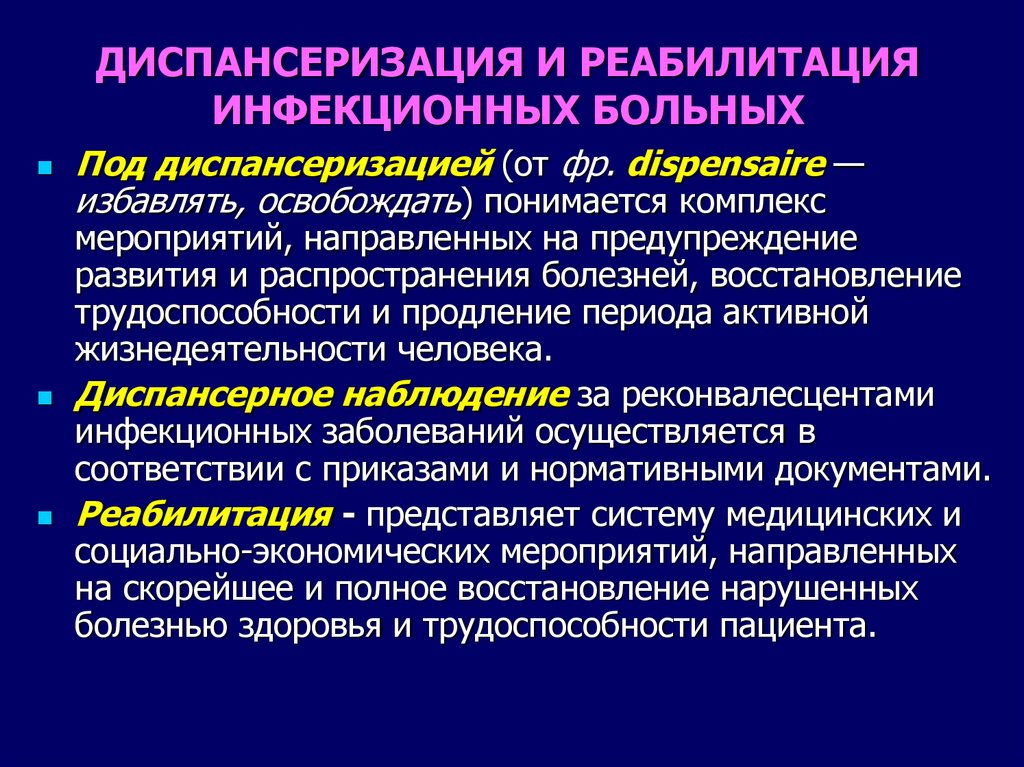 ДИСПАНСЕРИЗАЦИЯ И РЕАБИЛИТАЦИЯ ИНФЕКЦИОННЫХ БОЛЬНЫХ

Под диспансеризацией (от фр. dispensaire — избавлять, освобождать) понимается комплекс мероприятий, направленных на предупреждение развития и распространения болезней, восстановление трудоспособности и продление периода активной жизнедеятельности человека.

Диспансерное наблюдение за реконвалесцентами инфекционных заболеваний осуществляется в соответствии с приказами и нормативными документами.

Реабилитация - представляет систему медицинских и социально-экономических мероприятий, направленных на скорейшее и полное восстановление нарушенных болезнью здоровья и трудоспособности пациента.